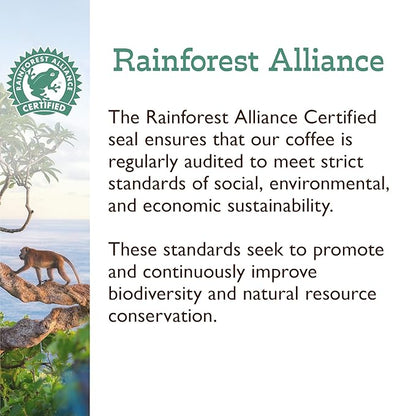 RAINFOREST ALLIANCE
CERTIFIED

Rainforest Alliance

The Rainforest Alliance Certified seal ensures that our coffee is regularly audited to meet strict standards of social, environmental, and economic sustainability.

These standards seek to promote and continuously improve biodiversity and natural resource conservation.